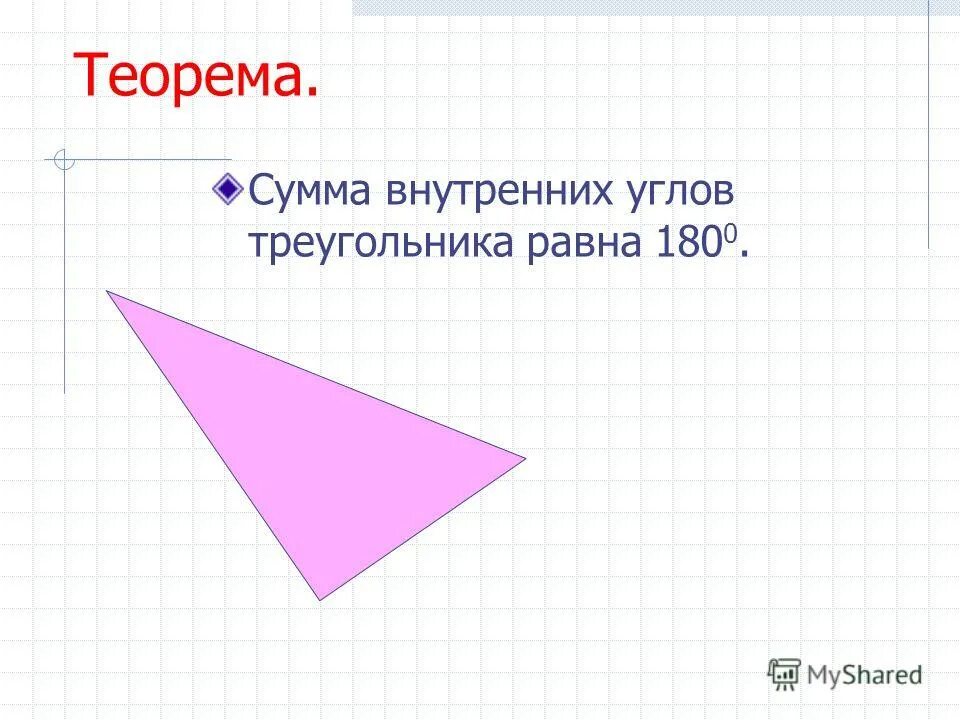 Теорема.

Сумма внутренних углов треугольника равна $180^0$.

MyShared